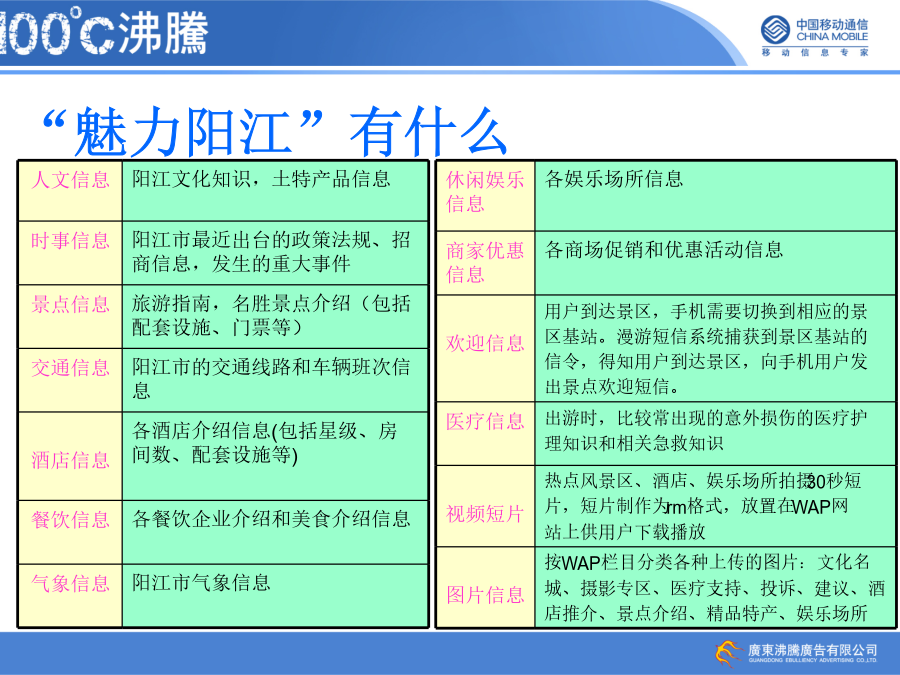 100°C沸騰

中国移动通信
CHINA MOBILE
移 动 信 息 专 家

“魅力阳江”有什么

| 人文信息 | 阳江文化知识，土特产品信息 |
|---|---|
| 时事信息 | 阳江市最近出台的政策法规、招商信息，发生的重大事件 |
| 景点信息 | 旅游指南，名胜景点介绍（包括配套设施、门票等） |
| 交通信息 | 阳江市的交通线路和车辆班次信息 |
| 酒店信息 | 各酒店介绍信息(包括星级、房间数、配套设施等) |
| 餐饮信息 | 各餐饮企业介绍和美食介绍信息 |
| 气象信息 | 阳江市气象信息 |

| 休闲娱乐信息 | 各娱乐场所信息 |
|---|---|
| 商家优惠信息 | 各商场促销和优惠活动信息 |
| 欢迎信息 | 用户到达景区，手机需要切换到相应的景区基站。漫游短信系统捕获到景区基站的信令，得知用户到达景区，向手机用户发出景点欢迎短信。 |
| 医疗信息 | 出游时，比较常出现的意外损伤的医疗护理知识和相关急救知识 |
| 视频短片 | 热点风景区、酒店、娱乐场所拍摄30秒短片，短片制作为rm格式，放置在WAP网站上供用户下载播放 |
| 图片信息 | 按WAP栏目分类各种上传的图片：文化名城、摄影专区、医疗支持、投诉、建议、酒店推介、景点介绍、精品特产、娱乐场所 |

廣東沸騰廣告有限公司
GUANGDONG EBULLIENCY ADVERTISING CO.,LTD.